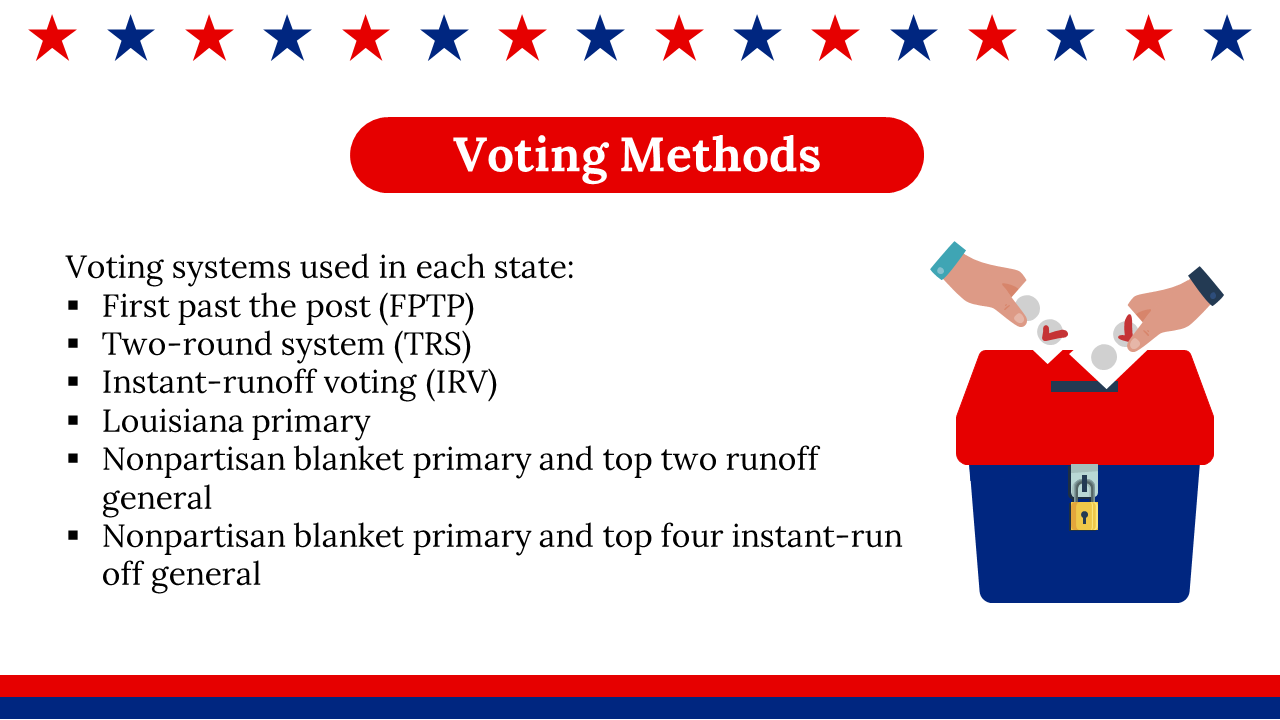 Voting Methods

Voting systems used in each state:
▪ First past the post (FPTP)
▪ Two-round system (TRS)
▪ Instant-runoff voting (IRV)
▪ Louisiana primary
▪ Nonpartisan blanket primary and top two runoff general
▪ Nonpartisan blanket primary and top four instant-run off general